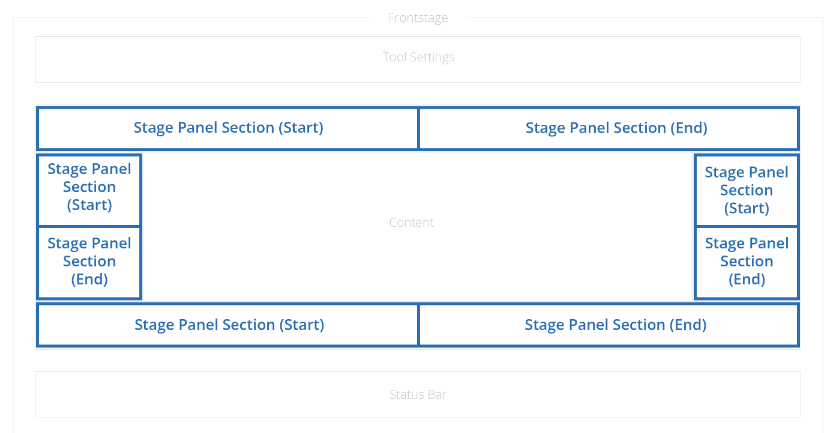 Frontstage

Tool Settings

Stage Panel Section (Start)

Stage Panel Section (End)

Stage Panel Section (Start)

Stage Panel Section (End)

Content

Stage Panel Section (Start)

Stage Panel Section (End)

Stage Panel Section (Start)

Stage Panel Section (End)

Status Bar